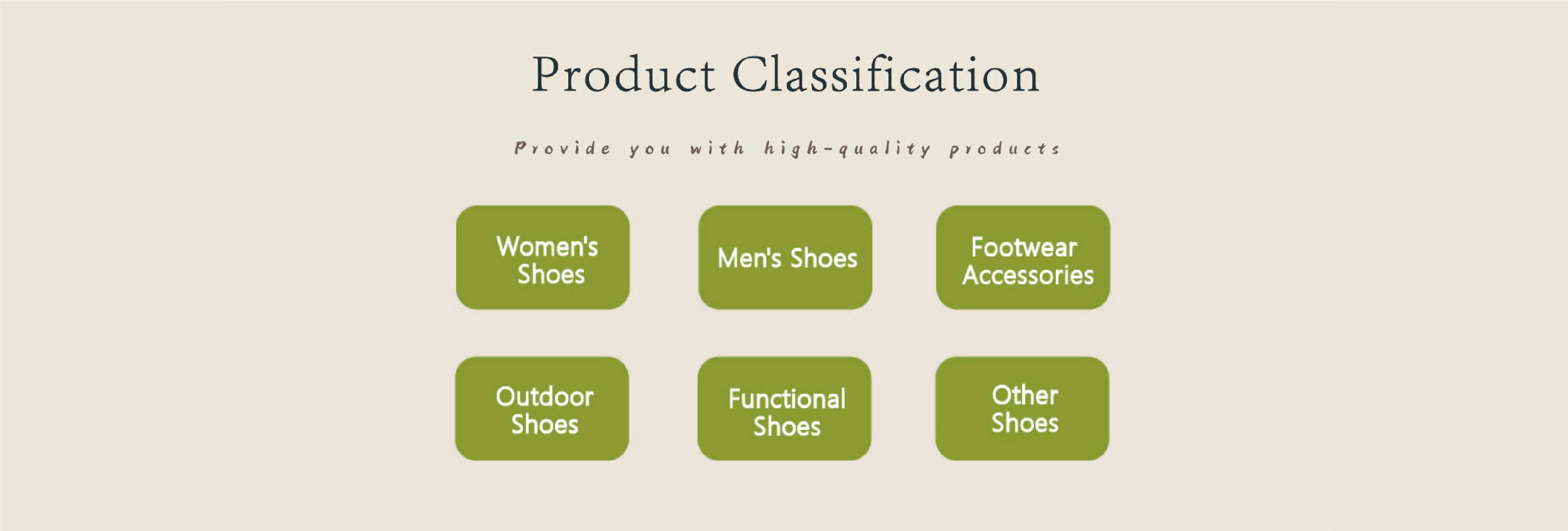 Product Classification

Provide you with high-quality products

Women's Shoes

Men's Shoes

Footwear Accessories

Outdoor Shoes

Functional Shoes

Other Shoes